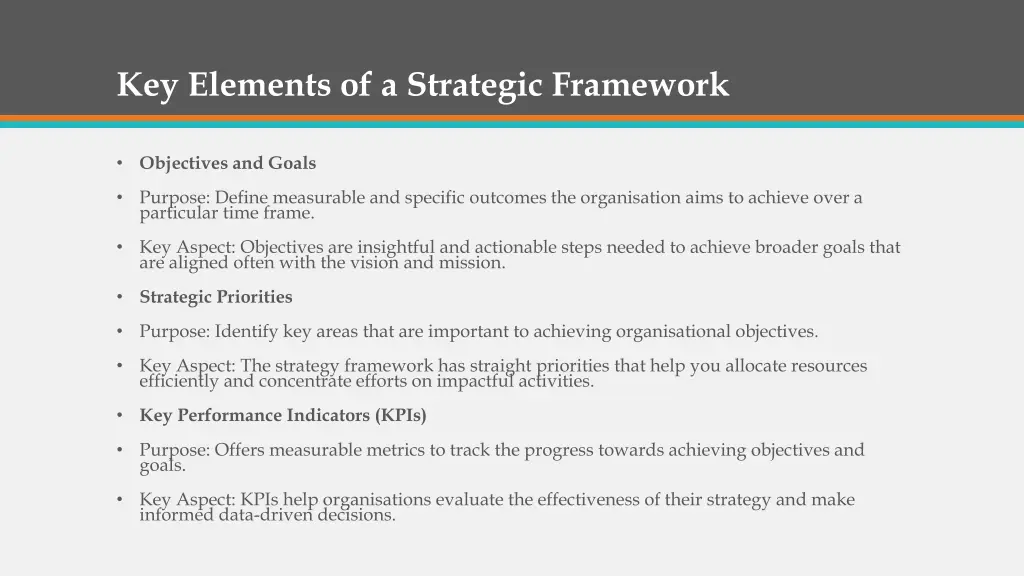 Key Elements of a Strategic Framework

• Objectives and Goals

• Purpose: Define measurable and specific outcomes the organisation aims to achieve over a particular time frame.

• Key Aspect: Objectives are insightful and actionable steps needed to achieve broader goals that are aligned often with the vision and mission.

• Strategic Priorities

• Purpose: Identify key areas that are important to achieving organisational objectives.

• Key Aspect: The strategy framework has straight priorities that help you allocate resources efficiently and concentrate efforts on impactful activities.

• Key Performance Indicators (KPIs)

• Purpose: Offers measurable metrics to track the progress towards achieving objectives and goals.

• Key Aspect: KPIs help organisations evaluate the effectiveness of their strategy and make informed data-driven decisions.